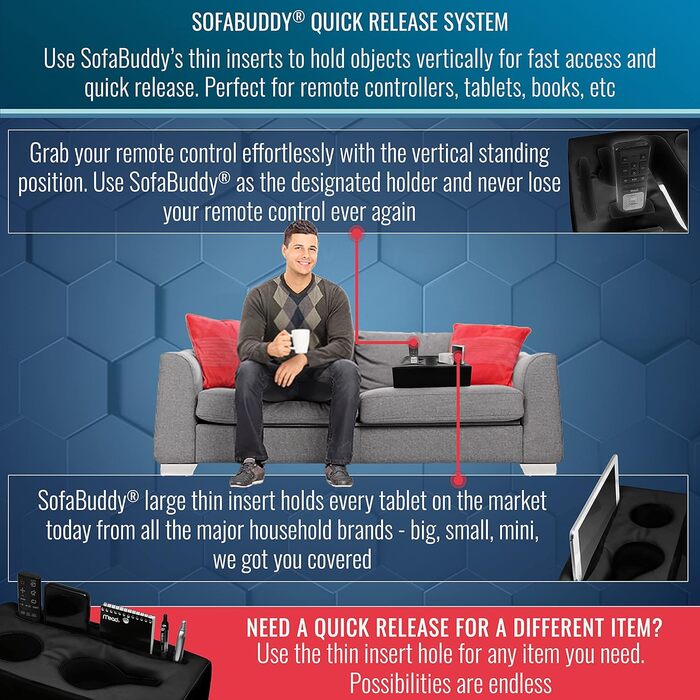 SOFABUDDY® QUICK RELEASE SYSTEM

Use SofaBuddy's thin inserts to hold objects vertically for fast access and quick release. Perfect for remote controllers, tablets, books, etc

Grab your remote control effortlessly with the vertical standing position. Use SofaBuddy® as the designated holder and never lose your remote control ever again

SofaBuddy® large thin insert holds every tablet on the market today from all the major household brands - big, small, mini, we got you covered

Mead

NEED A QUICK RELEASE FOR A DIFFERENT ITEM?
Use the thin insert hole for any item you need. Possibilities are endless